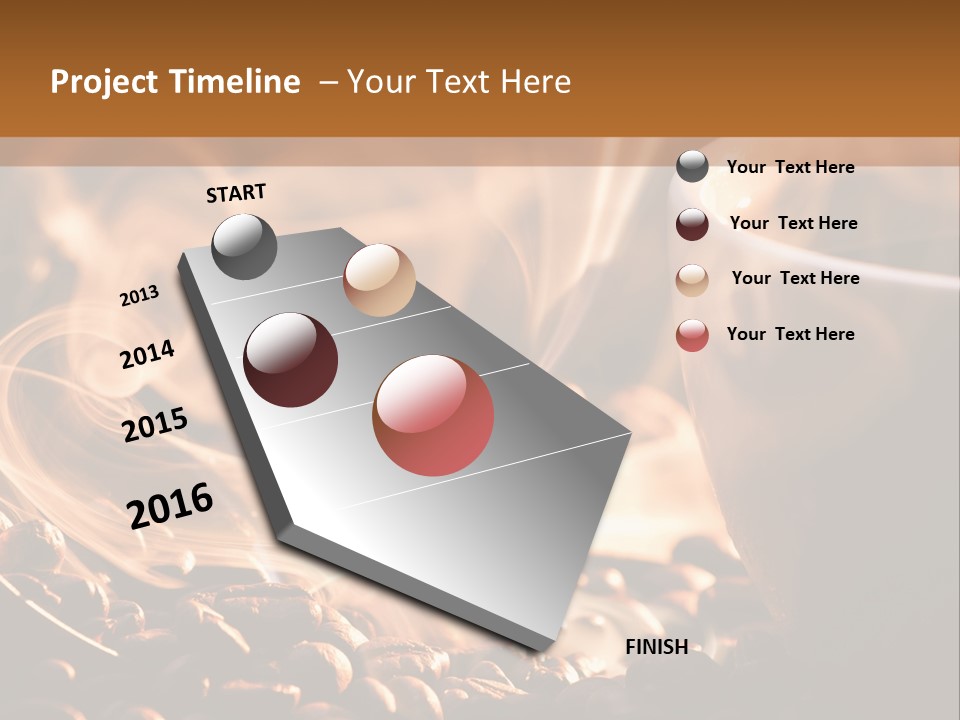 Project Timeline – Your Text Here

START

2013

2014

2015

2016

FINISH

Your Text Here

Your Text Here

Your Text Here

Your Text Here